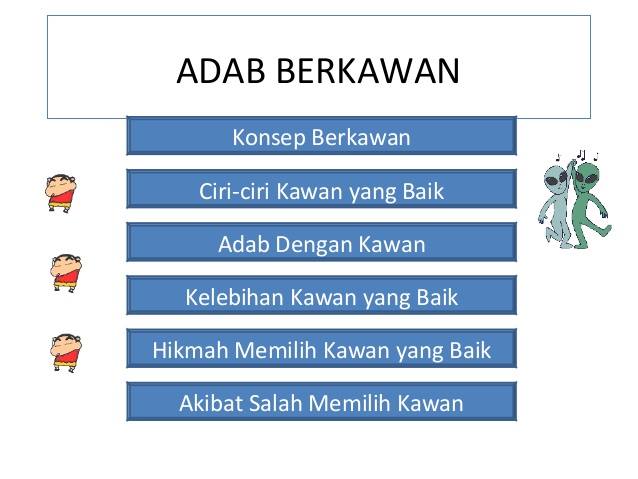 ADAB BERKAWAN

Konsep Berkawan

Ciri-ciri Kawan yang Baik

Adab Dengan Kawan

Kelebihan Kawan yang Baik

Hikmah Memilih Kawan yang Baik

Akibat Salah Memilih Kawan